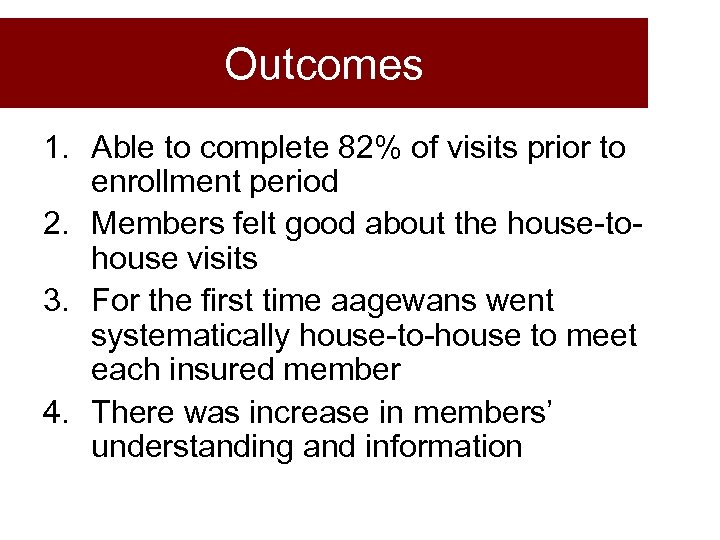 Outcomes

1. Able to complete 82% of visits prior to enrollment period
2. Members felt good about the house-to-house visits
3. For the first time aagewans went systematically house-to-house to meet each insured member
4. There was increase in members' understanding and information